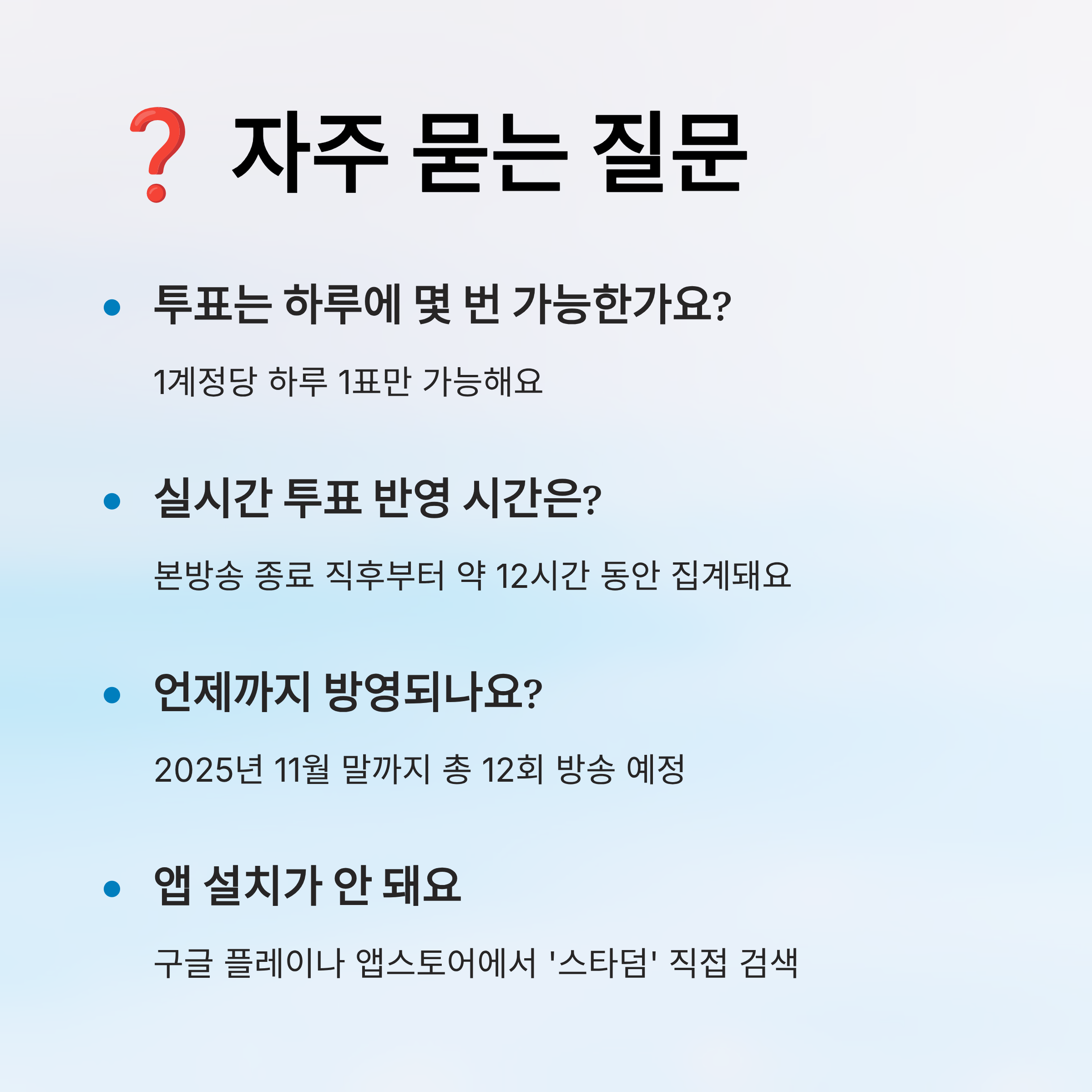 ❓ 자주 묻는 질문

• 투표는 하루에 몇 번 가능한가요?

1계정당 하루 1표만 가능해요

• 실시간 투표 반영 시간은?

본방송 종료 직후부터 약 12시간 동안 집계돼요

• 언제까지 방영되나요?

2025년 11월 말까지 총 12회 방송 예정

• 앱 설치가 안 돼요

구글 플레이나 앱스토어에서 '스타덤' 직접 검색